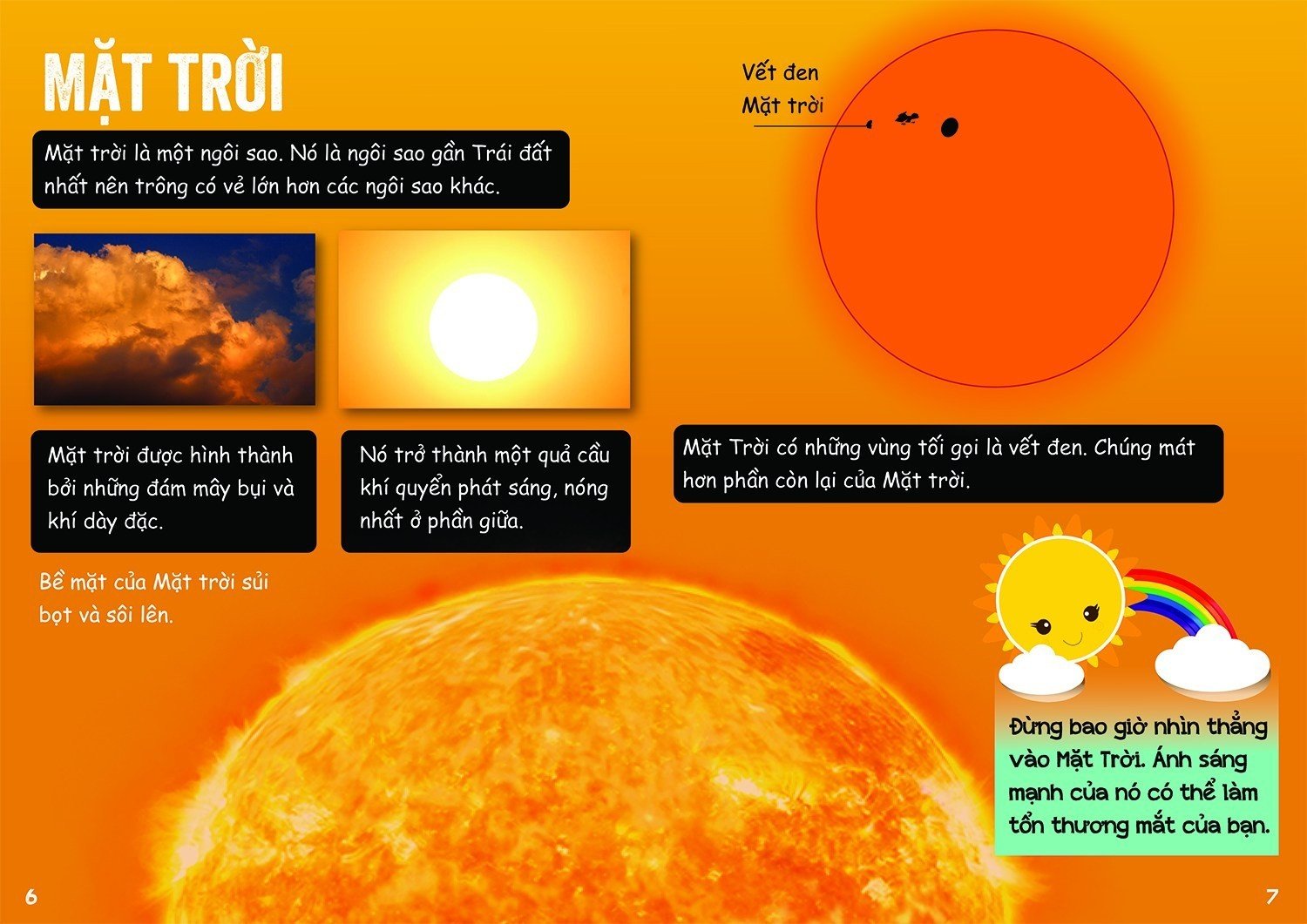 MẶT TRỜI

Mặt trời là một ngôi sao. Nó là ngôi sao gần Trái đất nhất nên trông có vẻ lớn hơn các ngôi sao khác.

Mặt trời được hình thành bởi những đám mây bụi và khí dày đặc.

Nó trở thành một quả cầu khí quyển phát sáng, nóng nhất ở phần giữa.

Bề mặt của Mặt trời sủi bọt và sôi lên.

6

Vết đen
Mặt trời

Mặt Trời có những vùng tối gọi là vết đen. Chúng mát hơn phần còn lại của Mặt trời.

Đừng bao giờ nhìn thẳng vào Mặt Trời. Ánh sáng mạnh của nó có thể làm tổn thương mắt của bạn.

7